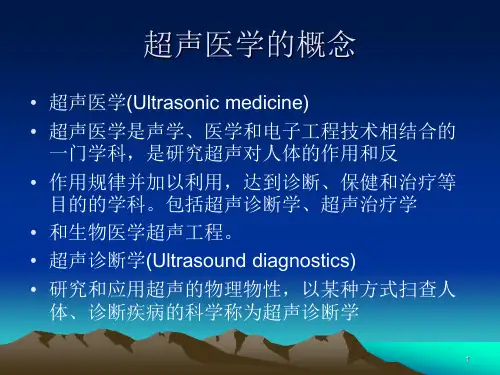 超声医学的概念

• 超声医学(Ultrasonic medicine)

• 超声医学是声学、医学和电子工程技术相结合的一门学科，是研究超声对人体的作用和反

• 作用规律并加以利用，达到诊断、保健和治疗等目的的学科。包括超声诊断学、超声治疗学

• 和生物医学超声工程。

• 超声诊断学(Ultrasound diagnostics)

• 研究和应用超声的物理物性，以某种方式扫查人体、诊断疾病的科学称为超声诊断学

1